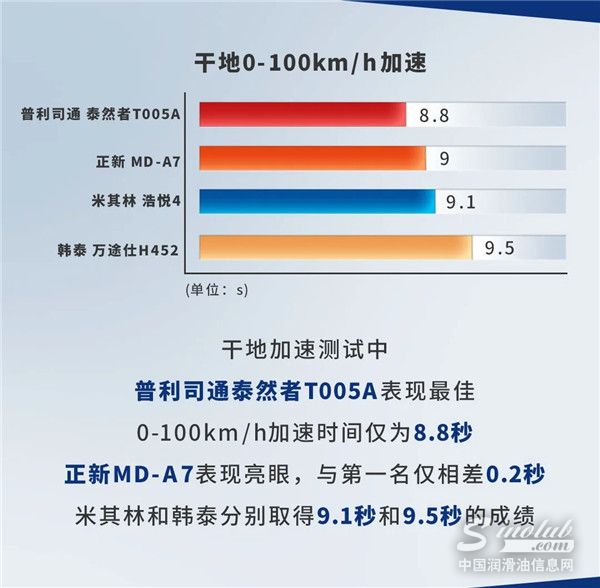 干地0-100km/h加速

普利司通 泰然者T005A 8.8

正新 MD-A7 9

米其林 浩悦4 9.1

韩泰 万途仕H452 9.5

(单位：s)

干地加速测试中

普利司通泰然者T005A表现最佳

0-100km/h加速时间仅为8.8秒

正新MD-A7表现亮眼，与第一名仅相差0.2秒

米其林和韩泰分别取得9.1秒和9.5秒的成绩

Sinolub.com
中国润滑油信息网